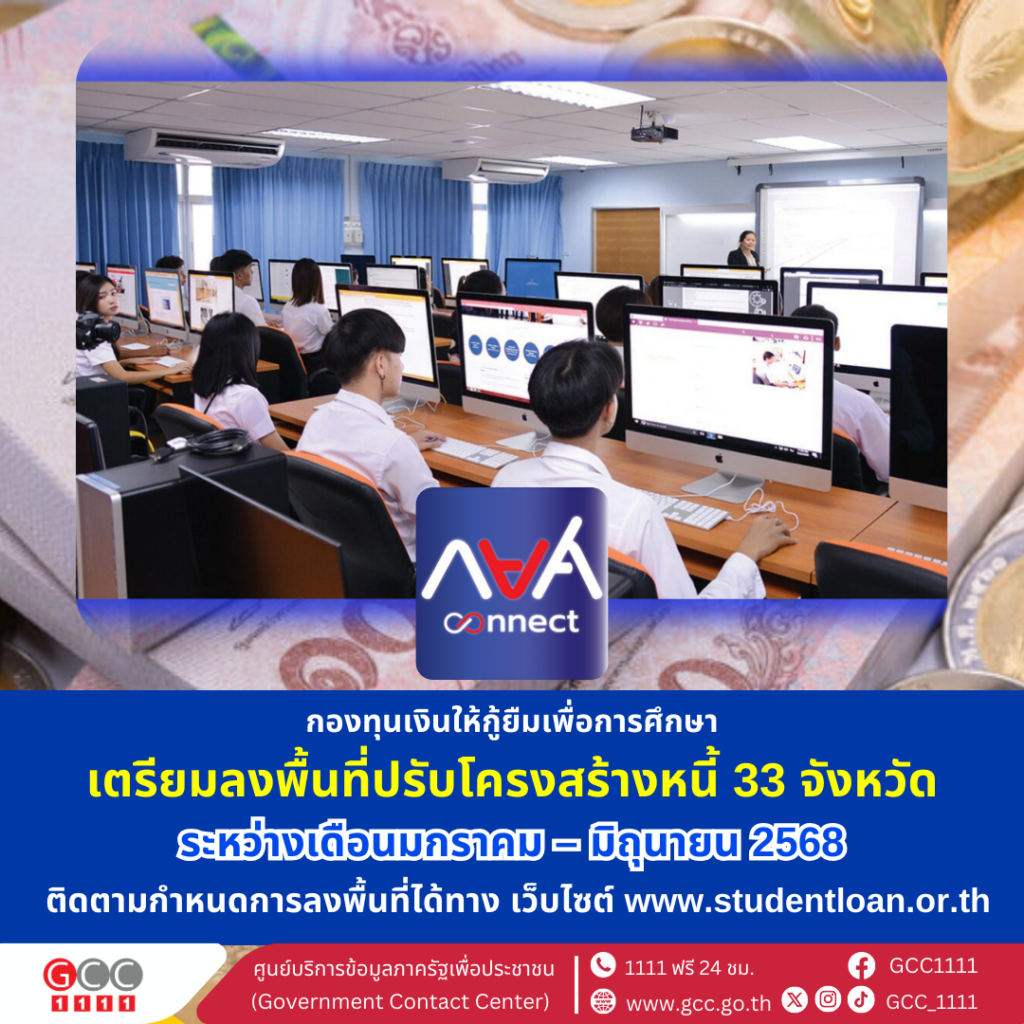 กยศ
connect

กองทุนเงินให้กู้ยืมเพื่อการศึกษา
เตรียมลงพื้นที่ปรับโครงสร้างหนี้ 33 จังหวัด
ระหว่างเดือนมกราคม – มิถุนายน 2568
ติดตามกำหนดการลงพื้นที่ได้ทาง เว็บไซต์ www.studentloan.or.th

GCC 1111
ศูนย์บริการข้อมูลภาครัฐเพื่อประชาชน
(Government Contact Center)
1111 ฟรี 24 ชม.
www.gcc.go.th
GCC1111
GCC_1111